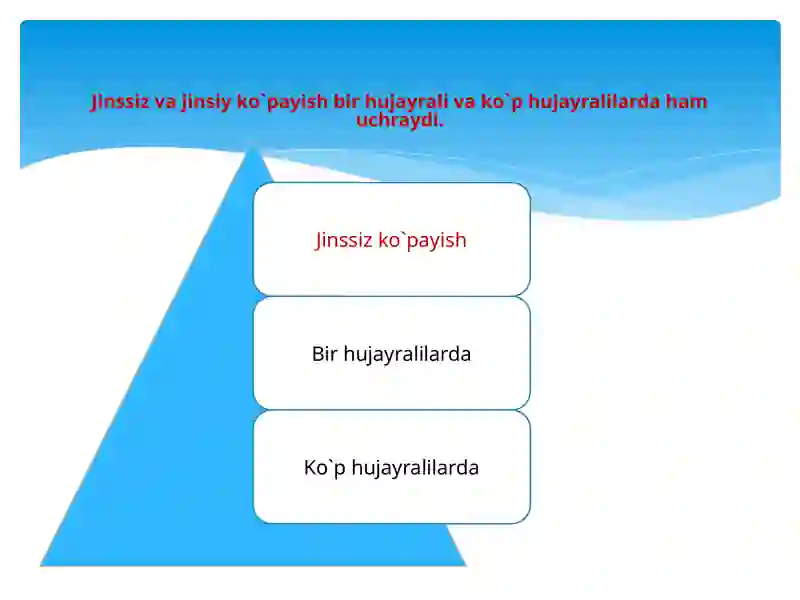 Jinssiz va jinsiy ko`payish bir hujayrali va ko`p hujayralilarda ham uchraydi.

Jinssiz ko`payish

Bir hujayralilarda

Ko`p hujayralilarda